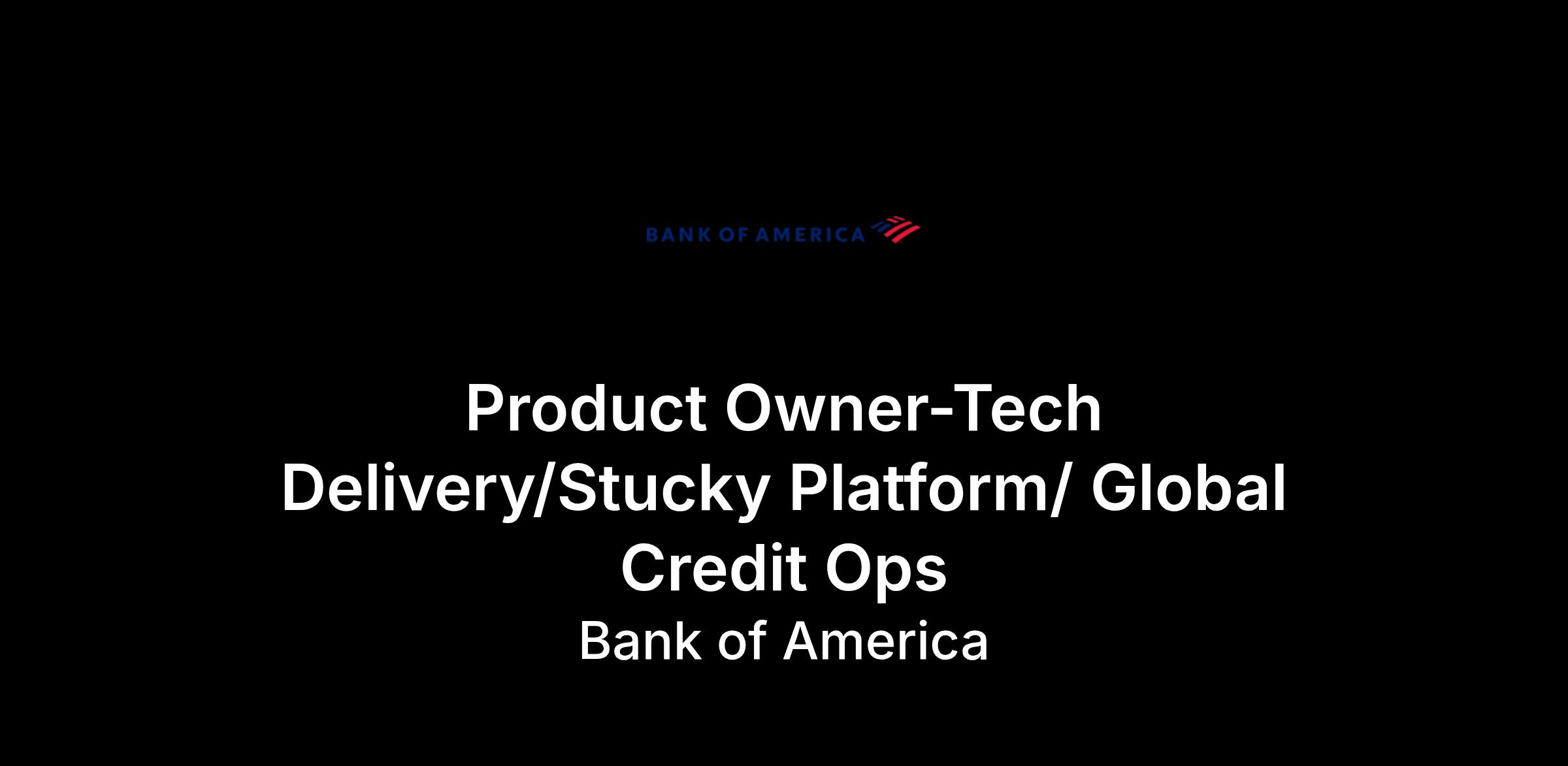 BANK OF AMERICA

Product Owner-Tech Delivery/Stucky Platform/ Global Credit Ops

Bank of America